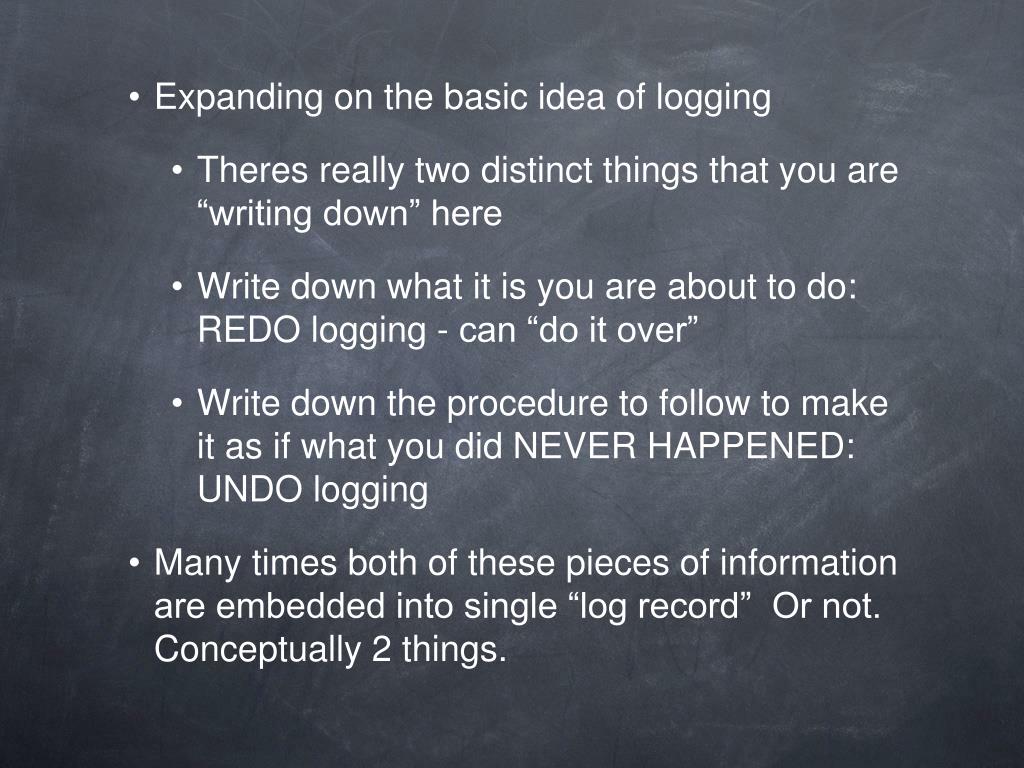 • Expanding on the basic idea of logging

• Theres really two distinct things that you are “writing down” here

• Write down what it is you are about to do: REDO logging - can “do it over”

• Write down the procedure to follow to make it as if what you did NEVER HAPPENED: UNDO logging

• Many times both of these pieces of information are embedded into single “log record” Or not. Conceptually 2 things.